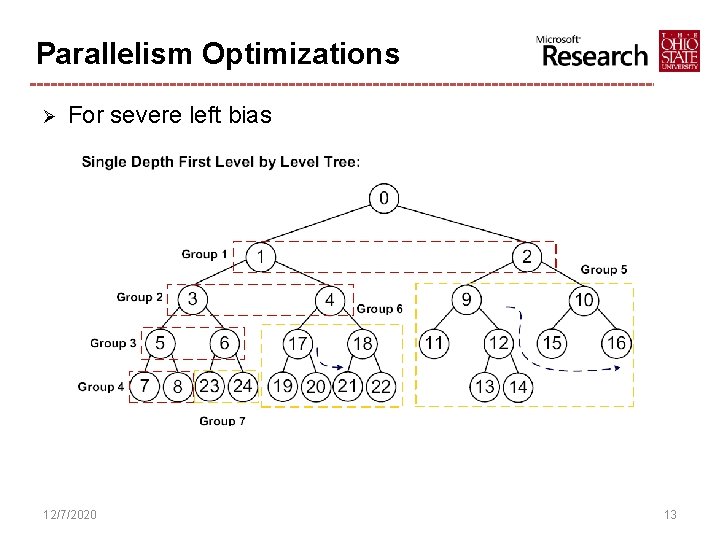 Parallelism Optimizations

Microsoft Research

THE OHIO STATE UNIVERSITY

➢ For severe left bias

Single Depth First Level by Level Tree:

0

Group 1 1 2 Group 5

Group 2 3 4 Group 6 9 10

Group 3 5 6 17 18 11 12 15 16

Group 4 7 8 23 24 19 20 21 22 13 14

Group 7

12/7/2020

13